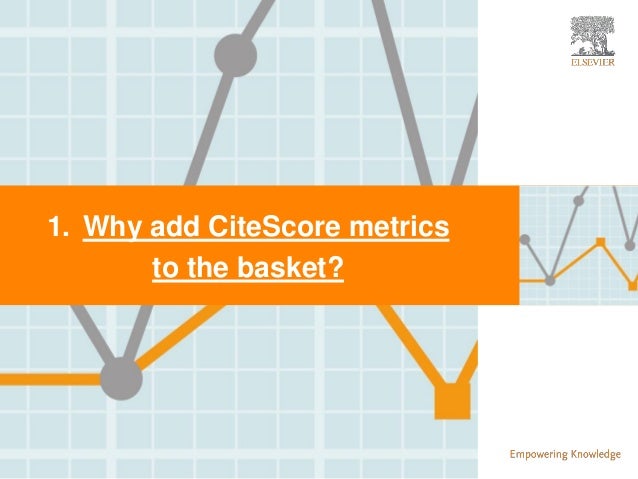 ELSEVIER

1. Why add CiteScore metrics to the basket?

Empowering Knowledge